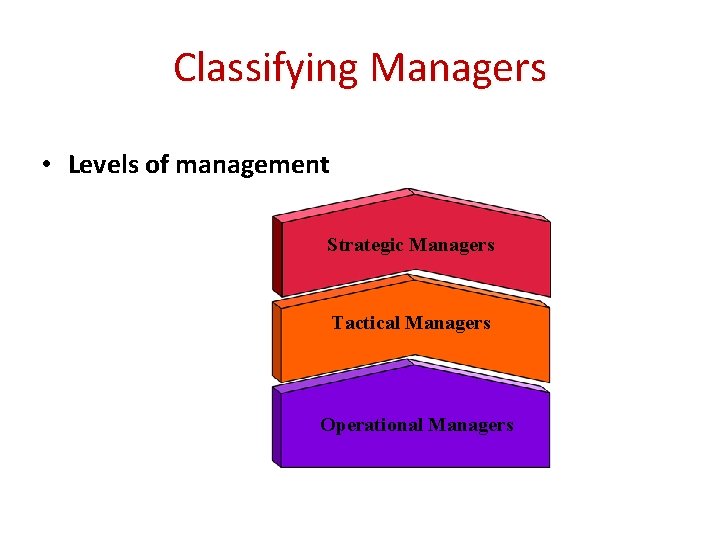 Classifying Managers

• Levels of management

Strategic Managers

Tactical Managers

Operational Managers